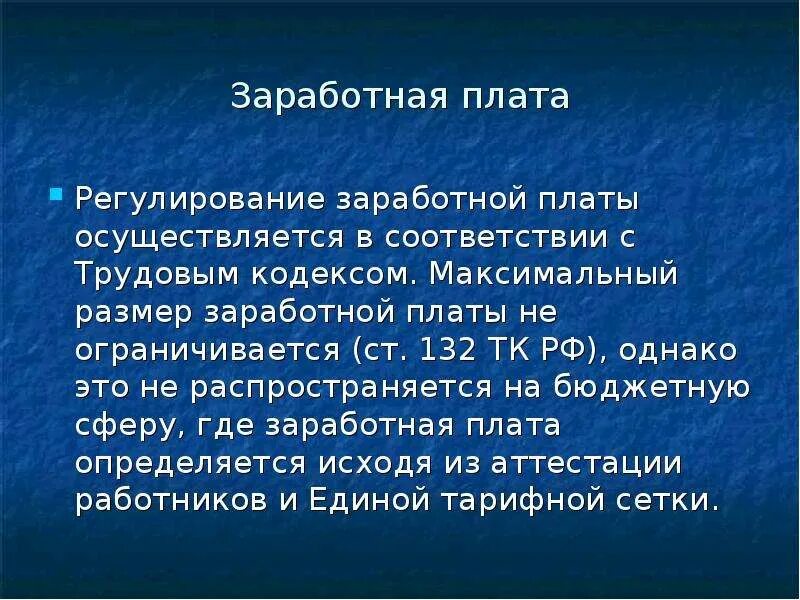 Заработная плата

Регулирование заработной платы осуществляется в соответствии с Трудовым кодексом. Максимальный размер заработной платы не ограничивается (ст. 132 ТК РФ), однако это не распространяется на бюджетную сферу, где заработная плата определяется исходя из аттестации работников и Единой тарифной сетки.